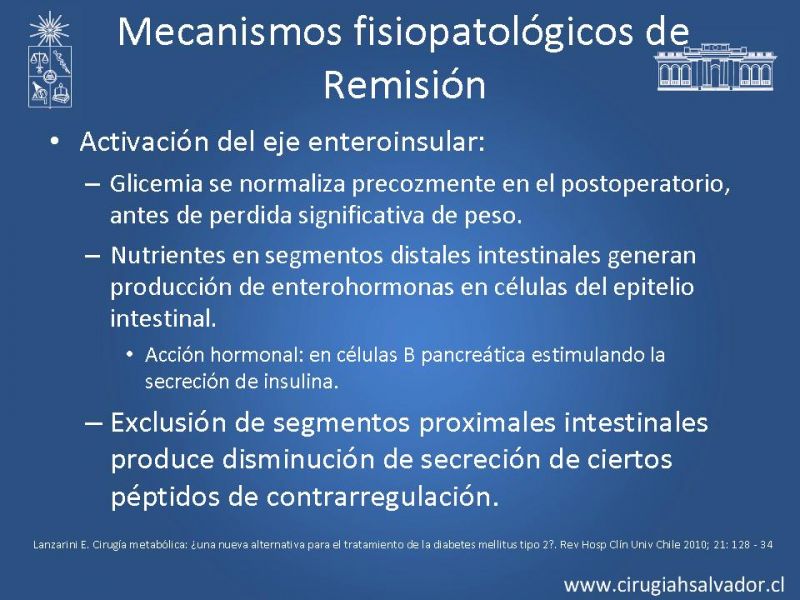 Mecanismos fisiopatológicos de Remisión

• Activación del eje enteroinsular:
– Glicemia se normaliza precozmente en el postoperatorio, antes de perdida significativa de peso.
– Nutrientes en segmentos distales intestinales generan producción de enterohormonas en células del epitelio intestinal.
• Acción hormonal: en células B pancreática estimulando la secreción de insulina.
– Exclusión de segmentos proximales intestinales produce disminución de secreción de ciertos péptidos de contrarregulación.

Lanzarini E. Cirugía metabólica: ¿una nueva alternativa para el tratamiento de la diabetes mellitus tipo 2?. Rev Hosp Clín Univ Chile 2010; 21: 128 - 34

www.cirugiahsalvador.cl